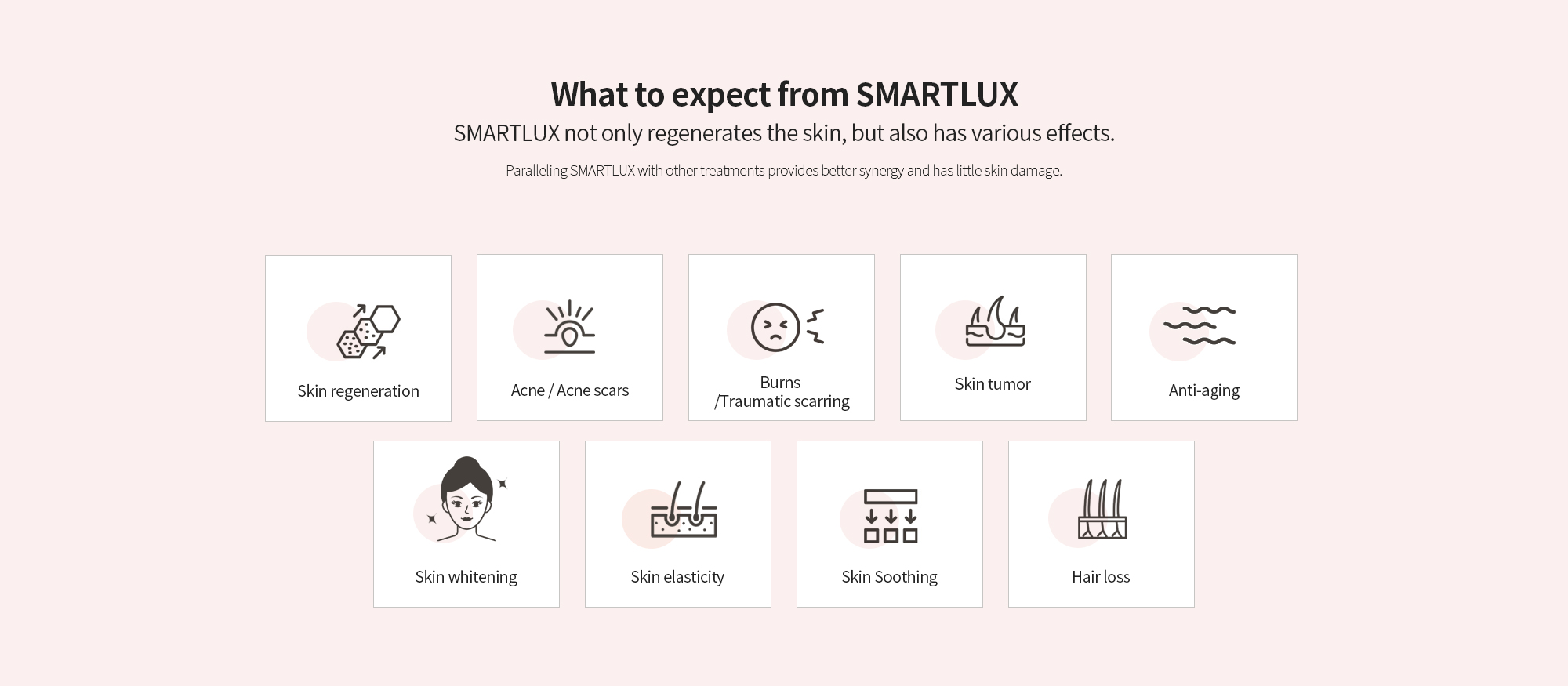 What to expect from SMARTLUX

SMARTLUX not only regenerates the skin, but also has various effects.

Paralleling SMARTLUX with other treatments provides better synergy and has little skin damage.

Skin regeneration

Acne / Acne scars

Burns
/Traumatic scarring

Skin tumor

Anti-aging

Skin whitening

Skin elasticity

Skin Soothing

Hair loss